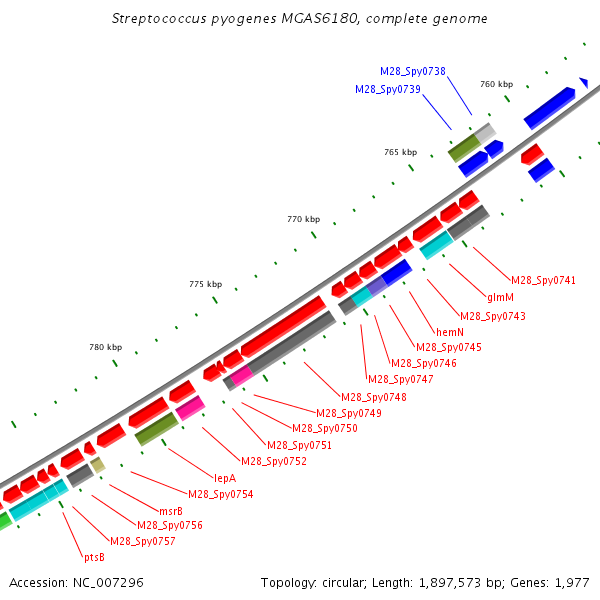 Streptococcus pyogenes MGAS6180, complete genome

M28_Spy0738
M28_Spy0739
760 kbp
765 kbp
770 kbp
775 kbp
780 kbp
M28_Spy0741
glmM
M28_Spy0743
hemN
M28_Spy0745
M28_Spy0746
M28_Spy0747
M28_Spy0748
M28_Spy0749
M28_Spy0750
M28_Spy0751
M28_Spy0752
lepA
M28_Spy0754
msrB
M28_Spy0756
M28_Spy0757
ptsB

Accession: NC_007296

Topology: circular; Length: 1,897,573 bp; Genes: 1,977